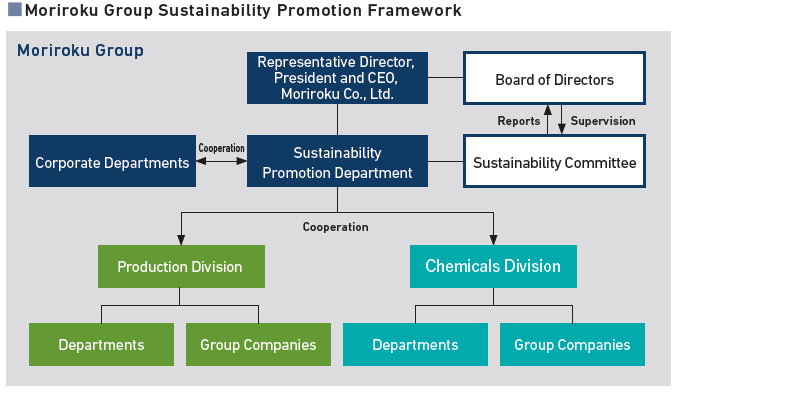 Moriroku Group Sustainability Promotion Framework

Moriroku Group

Representative Director, President and CEO, Moriroku Co., Ltd.

Board of Directors

Reports

Supervision

Corporate Departments

Cooperation

Sustainability Promotion Department

Sustainability Committee

Cooperation

Production Division

Chemicals Division

Departments

Group Companies

Departments

Group Companies